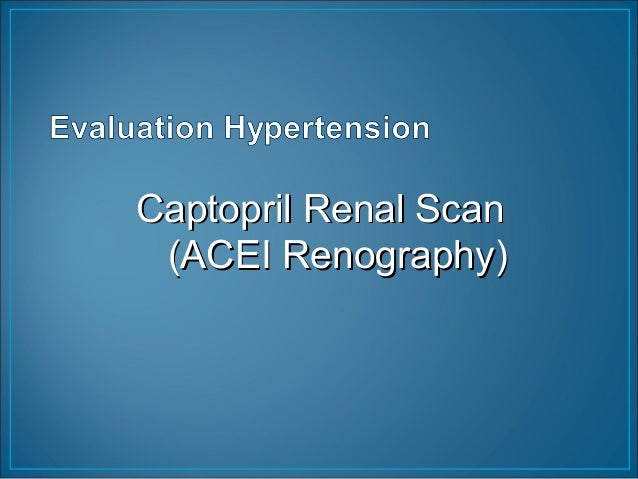 Evaluation Hypertension

Captopril Renal Scan
(ACEI Renography)